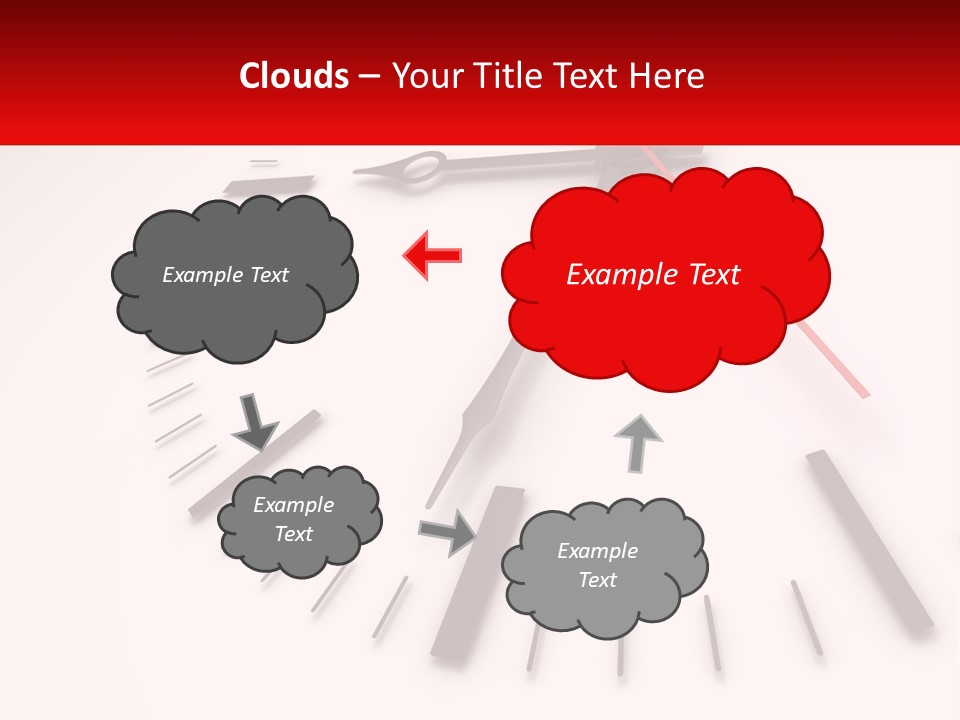 Clouds – Your Title Text Here

Example Text

Example Text

Example Text

Example Text